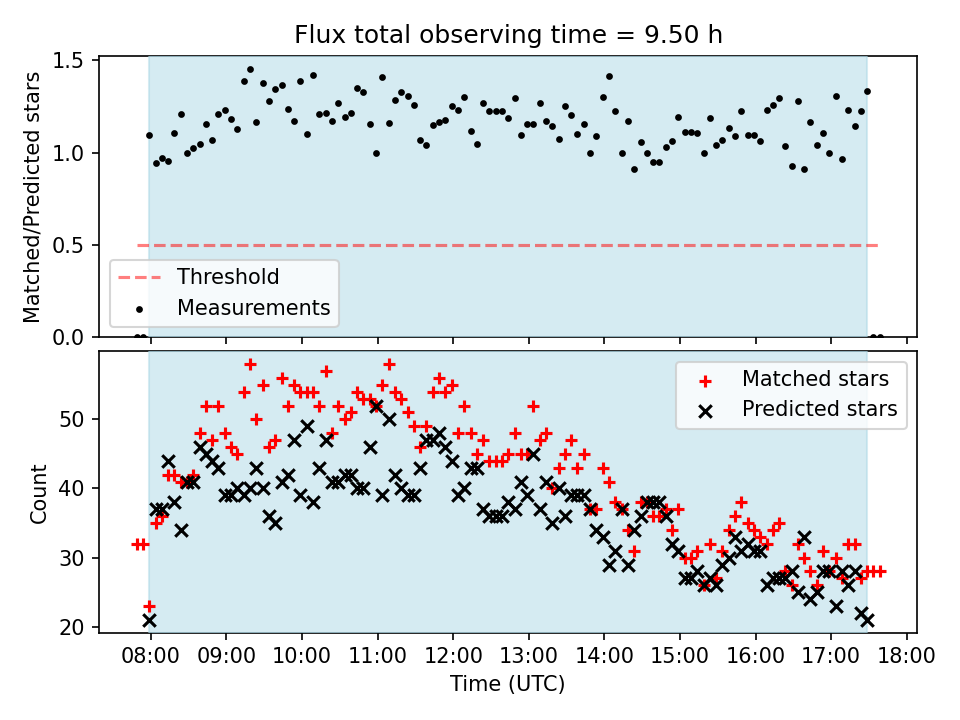 Flux total observing time = 9.50 h

Matched/Predicted stars

1.5
1.0
0.5
0.0

Threshold
Measurements

Matched stars
Predicted stars

Count

50
40
30
20

08:00 09:00 10:00 11:00 12:00 13:00 14:00 15:00 16:00 17:00 18:00

Time (UTC)